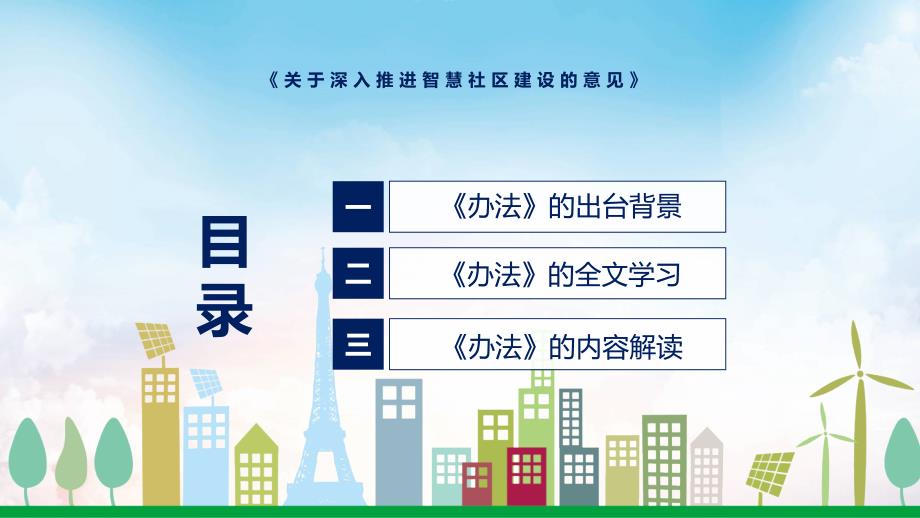 《关于深入推进智慧社区建设的意见》

目录

一 《办法》的出台背景

二 《办法》的全文学习

三 《办法》的内容解读